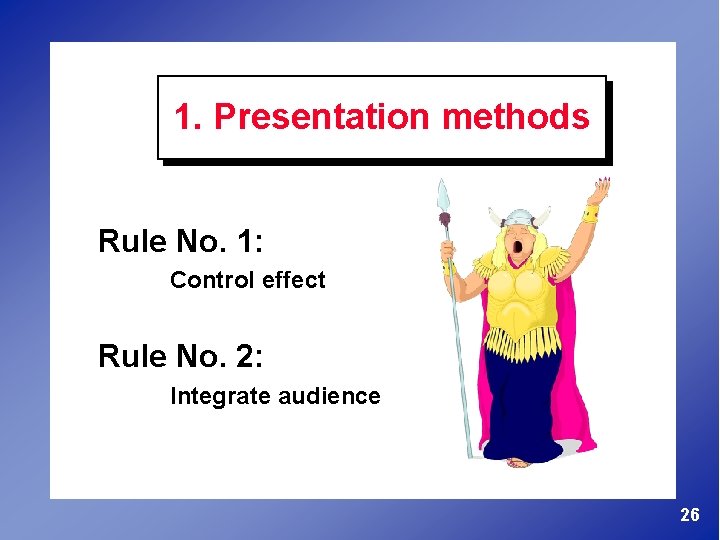 1. Presentation methods

Rule No. 1:

Control effect

Rule No. 2:

Integrate audience

26